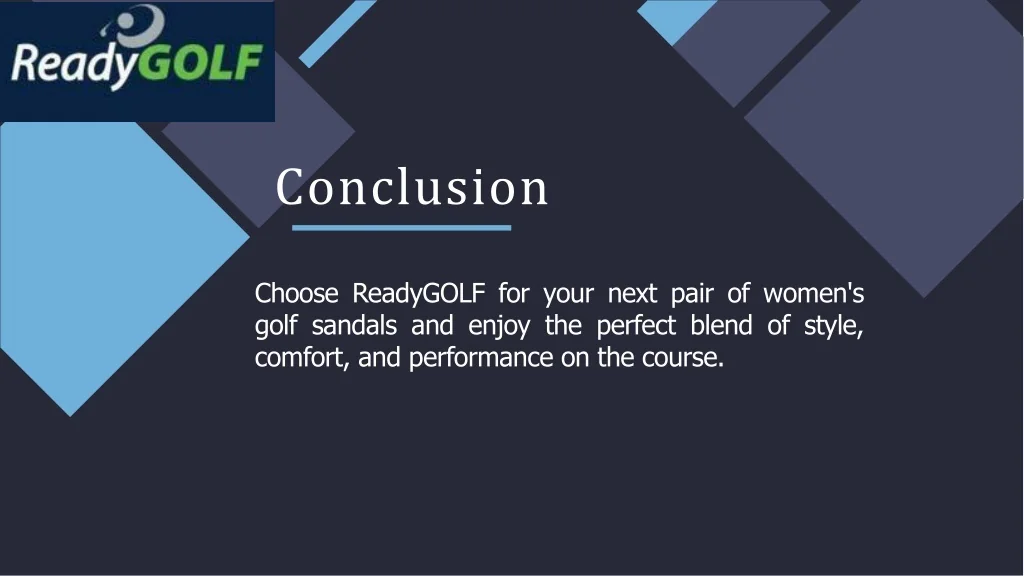 ReadyGOLF

Conclusion

Choose ReadyGOLF for your next pair of women's golf sandals and enjoy the perfect blend of style, comfort, and performance on the course.